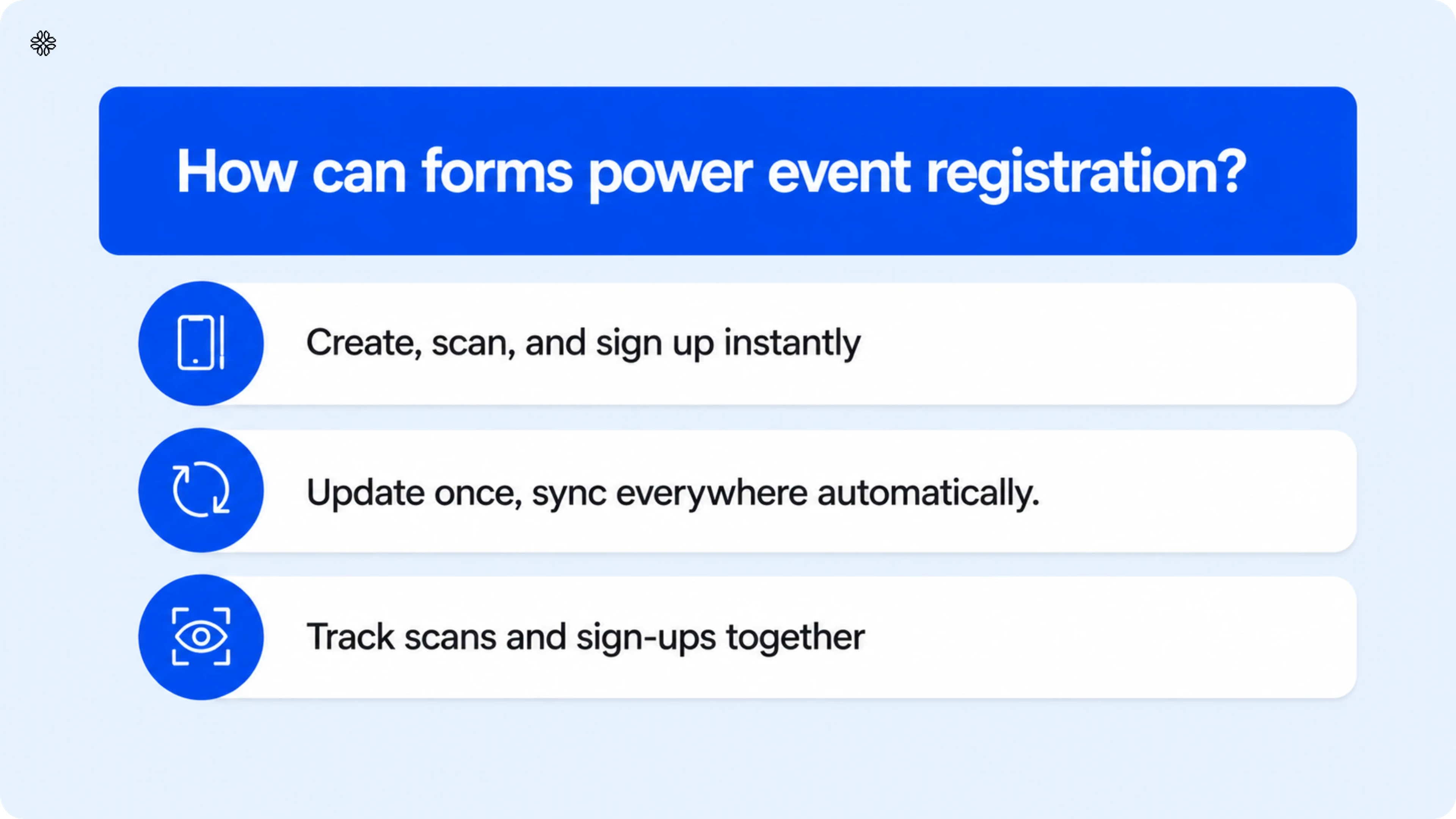 How can forms power event registration?

Create, scan, and sign up instantly

Update once, sync everywhere automatically.

Track scans and sign-ups together